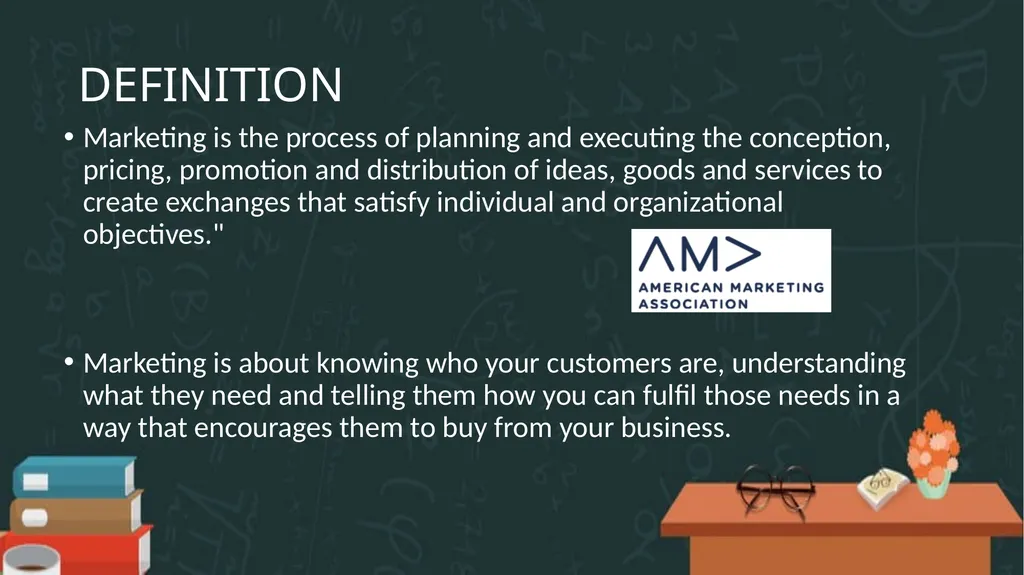 DEFINITION

• Marketing is the process of planning and executing the conception, pricing, promotion and distribution of ideas, goods and services to create exchanges that satisfy individual and organizational objectives."

AM>
AMERICAN MARKETING ASSOCIATION

• Marketing is about knowing who your customers are, understanding what they need and telling them how you can fulfil those needs in a way that encourages them to buy from your business.